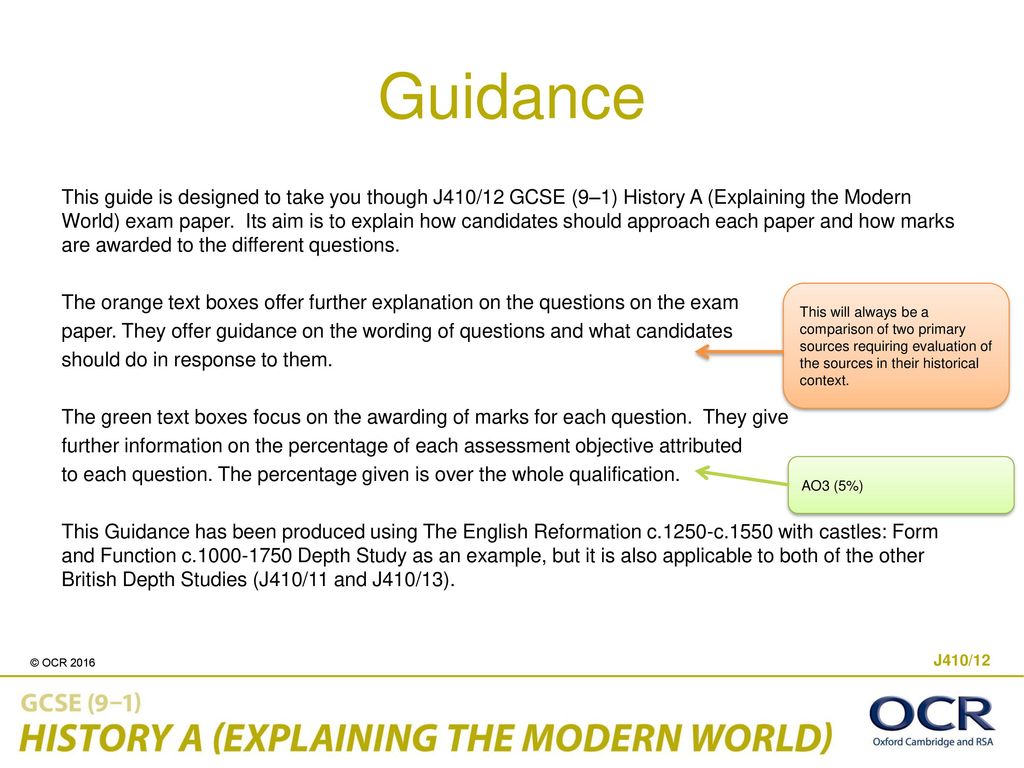 Guidance

This guide is designed to take you though J410/12 GCSE (9–1) History A (Explaining the Modern World) exam paper. Its aim is to explain how candidates should approach each paper and how marks are awarded to the different questions.

The orange text boxes offer further explanation on the questions on the exam paper. They offer guidance on the wording of questions and what candidates should do in response to them.

This will always be a comparison of two primary sources requiring evaluation of the sources in their historical context.

The green text boxes focus on the awarding of marks for each question. They give further information on the percentage of each assessment objective attributed to each question. The percentage given is over the whole qualification.

AO3 (5%)

This Guidance has been produced using The English Reformation c.1250-c.1550 with castles: Form and Function c.1000-1750 Depth Study as an example, but it is also applicable to both of the other British Depth Studies (J410/11 and J410/13).

© OCR 2016

J410/12

GCSE (9–1)
HISTORY A (EXPLAINING THE MODERN WORLD)

OCR
Oxford Cambridge and RSA